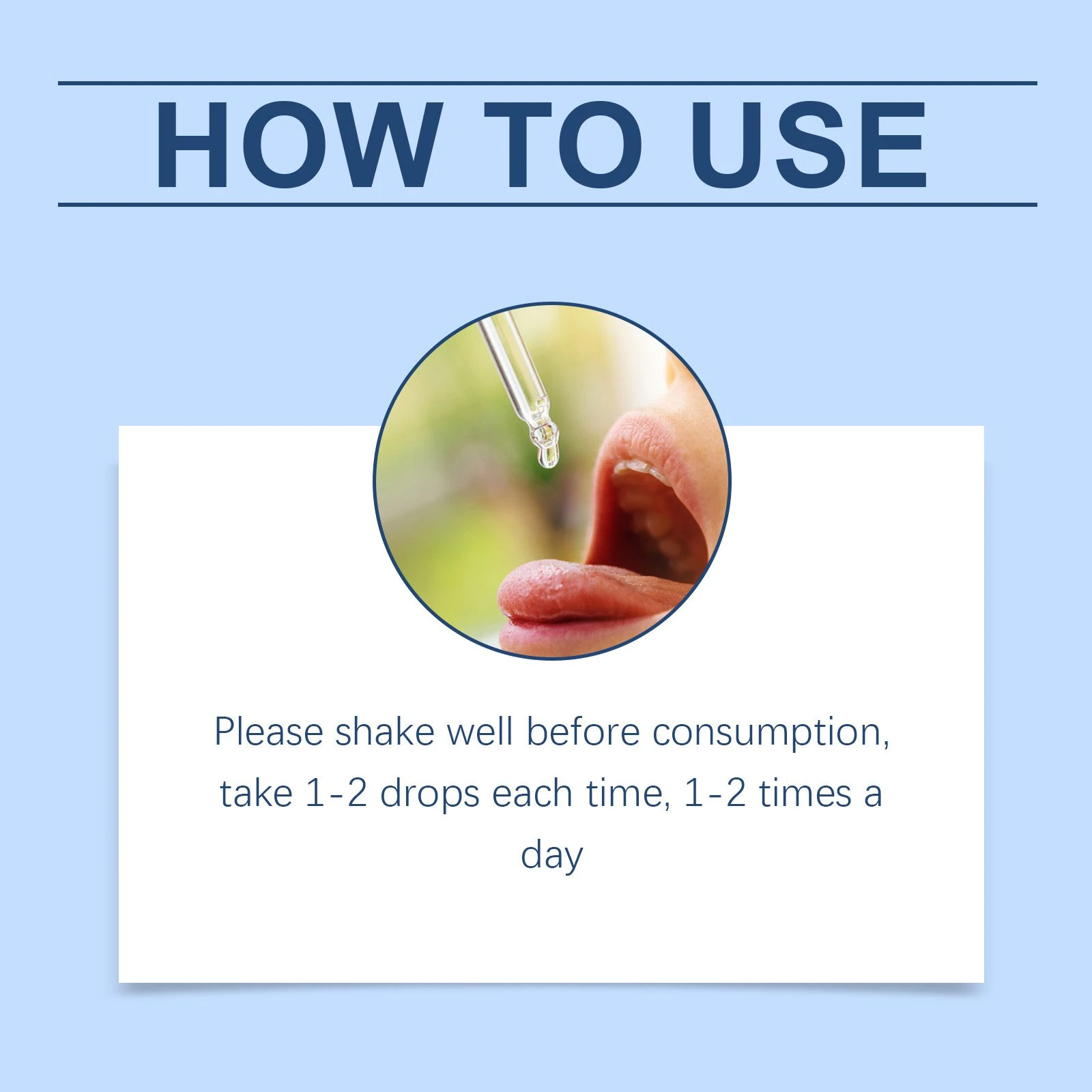 HOW TO USE

Please shake well before consumption, take 1-2 drops each time, 1-2 times a day